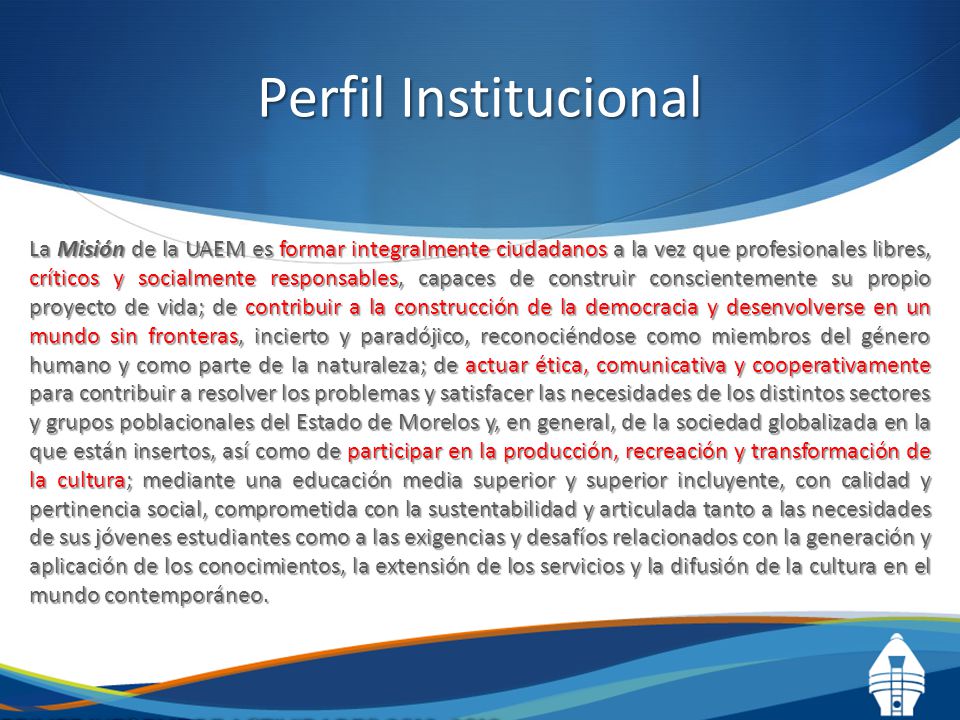 Perfil Institucional

La Misión de la UAEM es formar integralmente ciudadanos a la vez que profesionales libres, críticos y socialmente responsables, capaces de construir conscientemente su propio proyecto de vida; de contribuir a la construcción de la democracia y desenvolverse en un mundo sin fronteras, incierto y paradójico, reconociéndose como miembros del género humano y como parte de la naturaleza; de actuar ética, comunicativa y cooperativamente para contribuir a resolver los problemas y satisfacer las necesidades de los distintos sectores y grupos poblacionales del Estado de Morelos y, en general, de la sociedad globalizada en la que están insertos, así como de participar en la producción, recreación y transformación de la cultura; mediante una educación media superior y superior incluyente, con calidad y pertinencia social, comprometida con la sustentabilidad y articulada tanto a las necesidades de sus jóvenes estudiantes como a las exigencias y desafíos relacionados con la generación y aplicación de los conocimientos, la extensión de los servicios y la difusión de la cultura en el mundo contemporáneo.